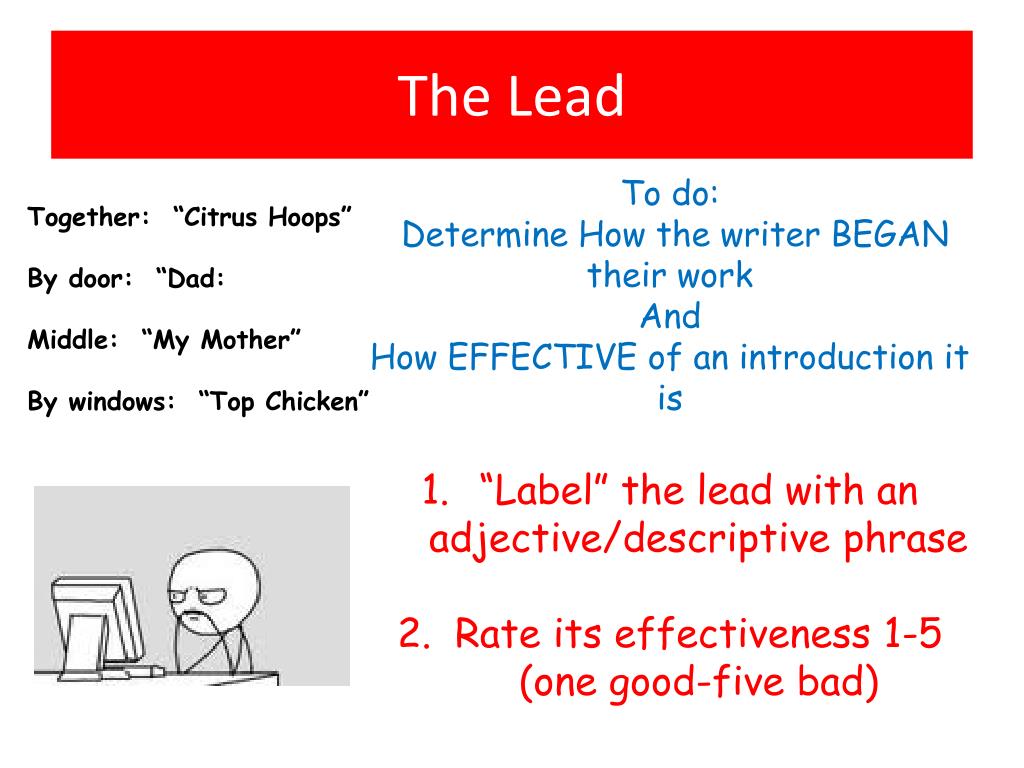 The Lead

Together: “Citrus Hoops”

By door: “Dad:

Middle: “My Mother”

By windows: “Top Chicken”

To do:
Determine How the writer BEGAN their work
And
How EFFECTIVE of an introduction it is

1. “Label” the lead with an adjective/descriptive phrase

2. Rate its effectiveness 1-5 (one good-five bad)